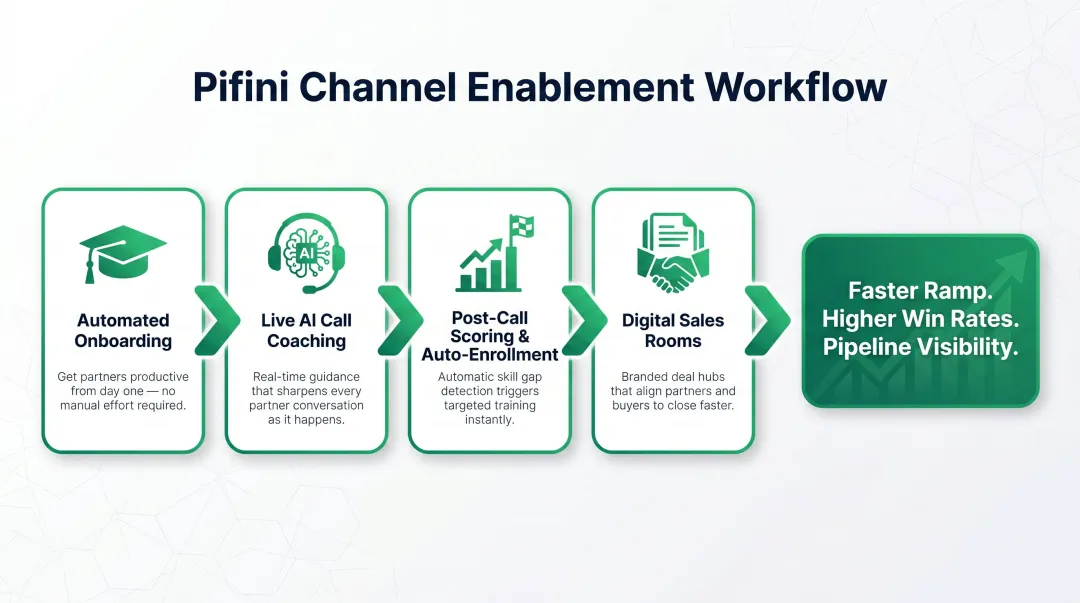 Pifini Channel Enablement Workflow

Automated Onboarding

Get partners productive from day one — no manual effort required.

AI

Live AI Call Coaching

Real-time guidance that sharpens every partner conversation as it happens.

Post-Call Scoring & Auto-Enrollment

Automatic skill gap detection triggers targeted training instantly.

Digital Sales Rooms

Branded deal hubs that align partners and buyers to close faster.

Faster Ramp. Higher Win Rates. Pipeline Visibility.